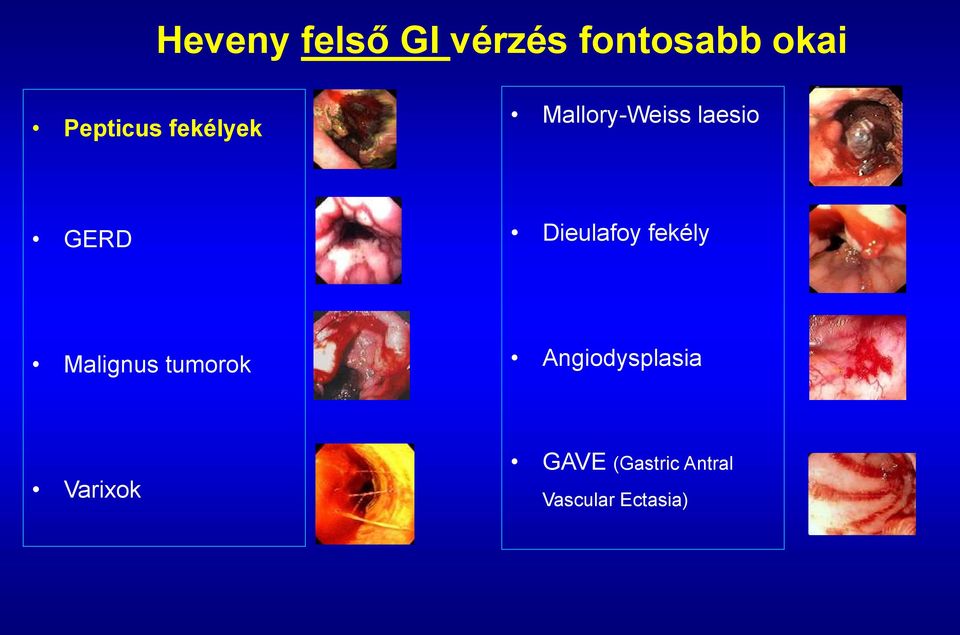 Heveny felső GI vérzés fontosabb okai

• Pepticus fekélyek

• GERD

• Malignus tumorok

• Varixok

• Mallory-Weiss laesio

• Dieulafoy fekély

• Angiodysplasia

• GAVE (Gastric Antral Vascular Ectasia)